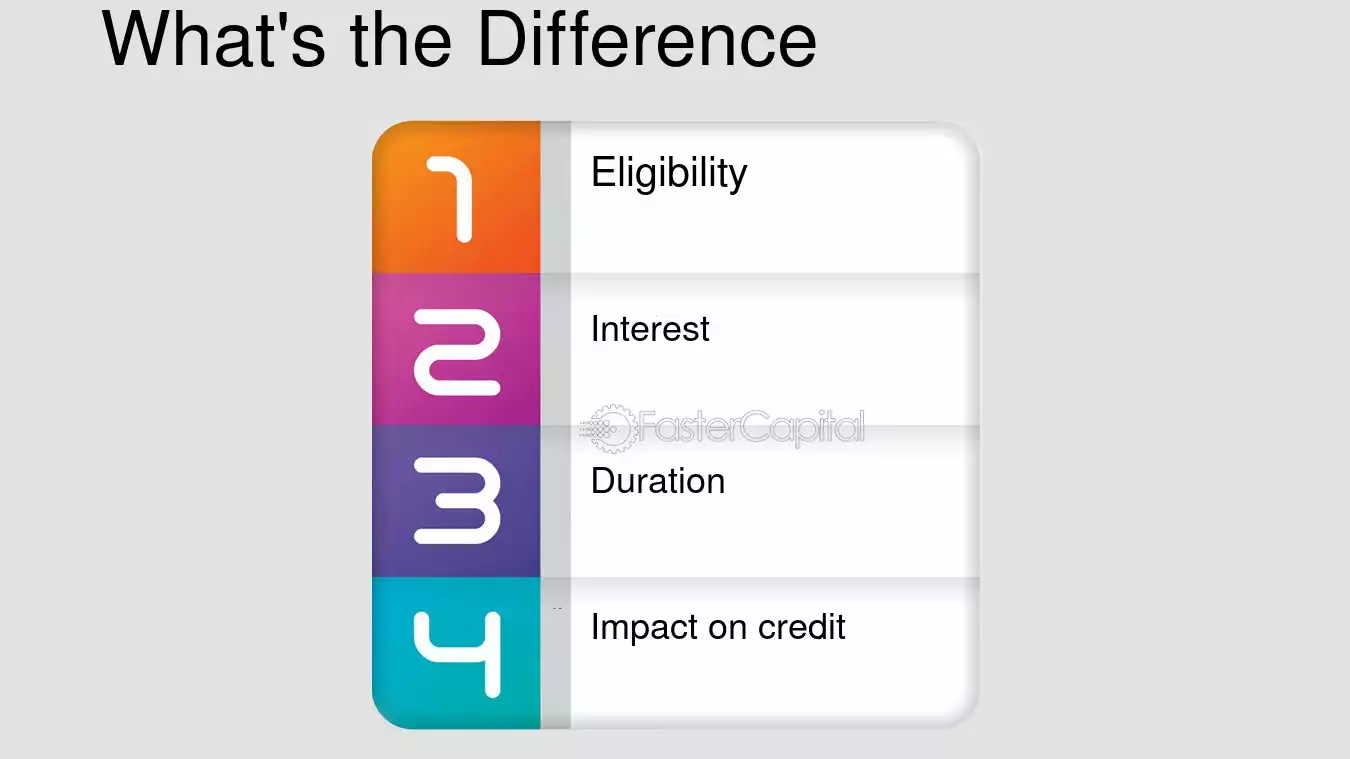 What's the Difference

1 Eligibility

2 Interest

FasterCapital

3 Duration

4 Impact on credit